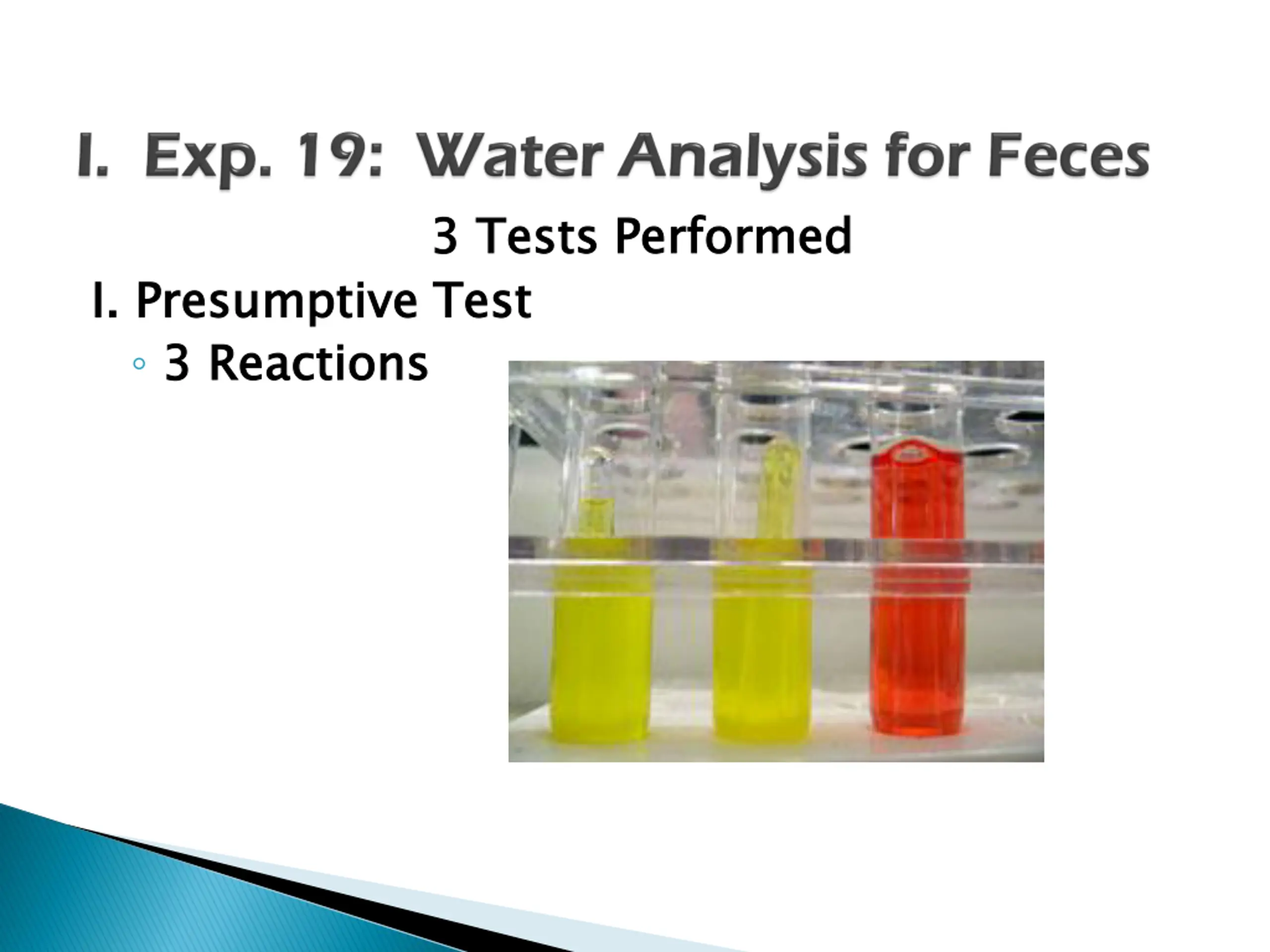 I. Exp. 19: Water Analysis for Feces

3 Tests Performed

I. Presumptive Test

◦ 3 Reactions